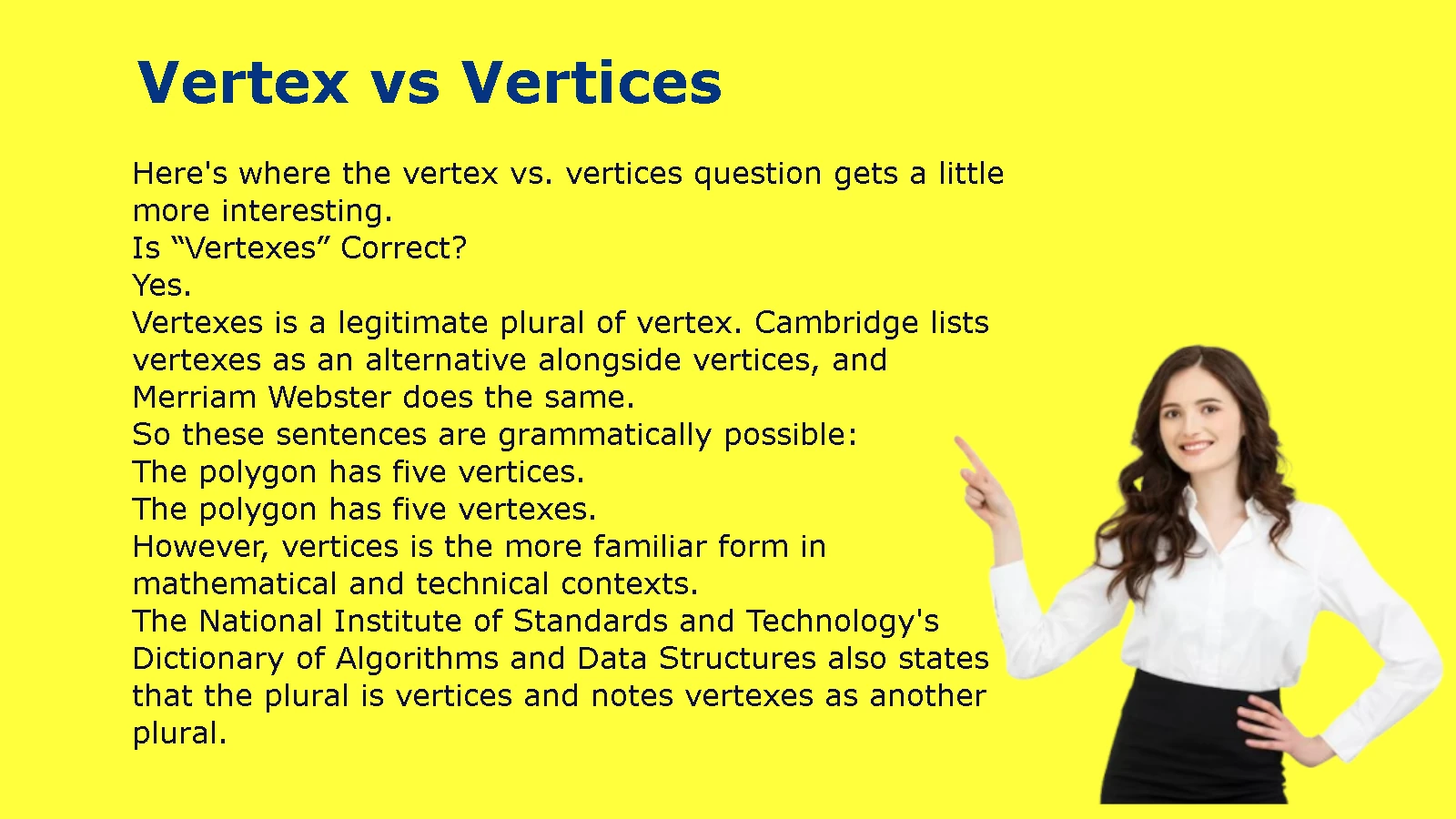 Vertex vs Vertices

Here's where the vertex vs. vertices question gets a little more interesting.
Is “Vertexes” Correct?
Yes.
Vertexes is a legitimate plural of vertex. Cambridge lists vertexes as an alternative alongside vertices, and Merriam Webster does the same.
So these sentences are grammatically possible:
The polygon has five vertices.
The polygon has five vertexes.
However, vertices is the more familiar form in mathematical and technical contexts.
The National Institute of Standards and Technology's Dictionary of Algorithms and Data Structures also states that the plural is vertices and notes vertexes as another plural.